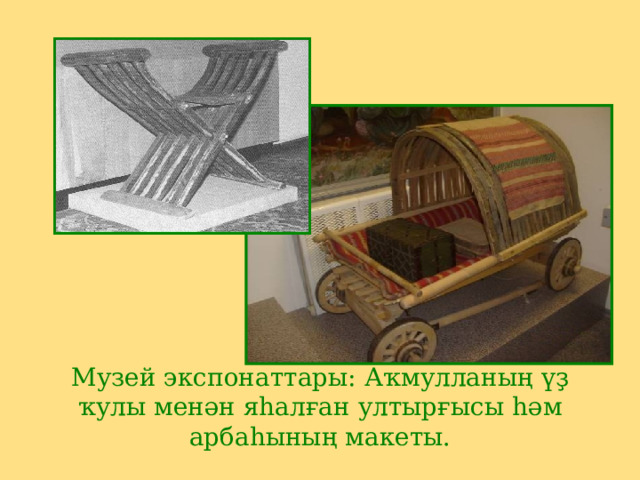 Музей экспонаттары: Аҡмулланың үҙ ҡулы менән яһалған ултырғысы һәм арбаһының макеты.